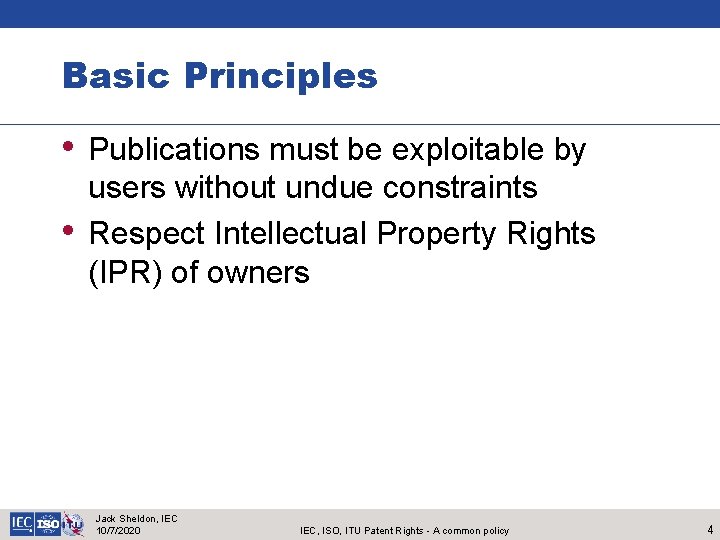 Basic Principles

• Publications must be exploitable by users without undue constraints

• Respect Intellectual Property Rights (IPR) of owners

IEC ISO ITU

Jack Sheldon, IEC
10/7/2020

IEC, ISO, ITU Patent Rights - A common policy

4